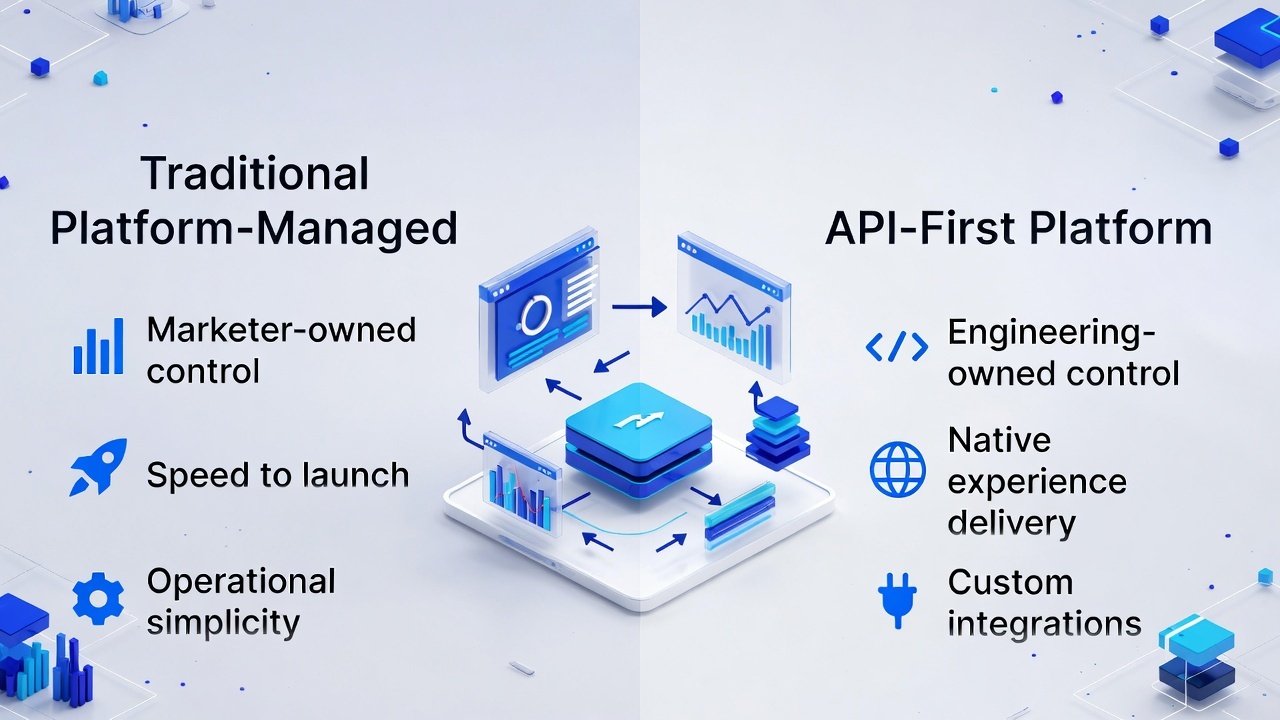 Traditional Platform-Managed

Marketer-owned control

Speed to launch

Operational simplicity

API-First Platform

Engineering-owned control

Native experience delivery

Custom integrations